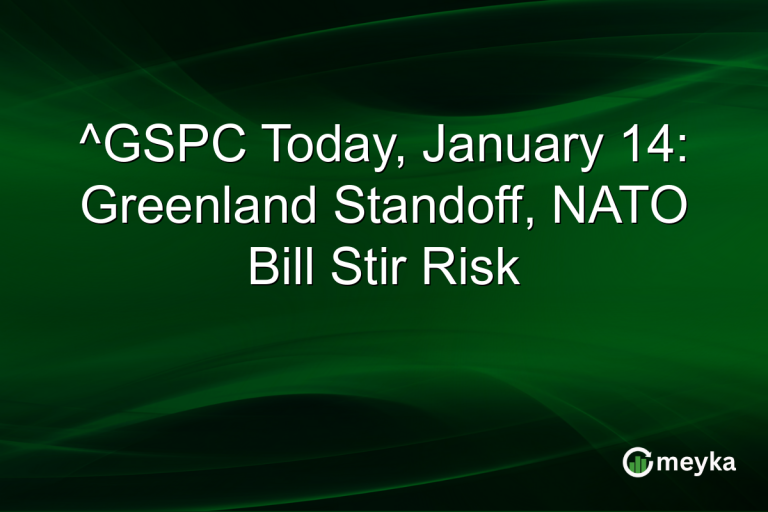 ^GSPC Today, January 14: Greenland Standoff, NATO Bill Stir Risk

meyka